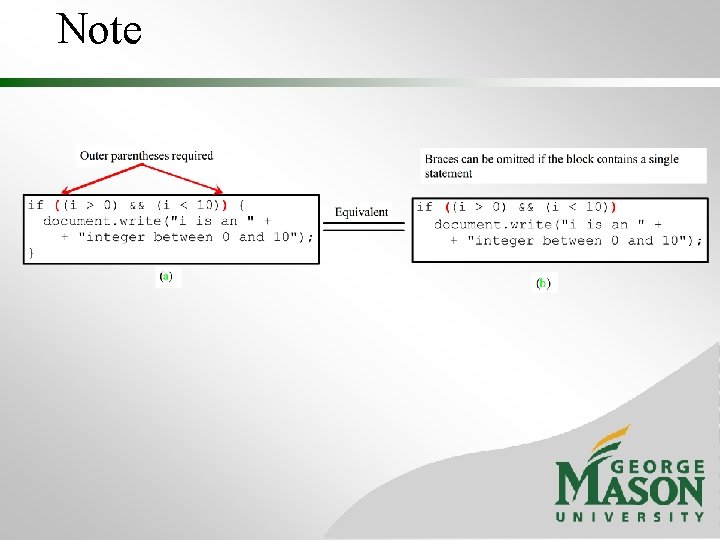 Note

Outer parentheses required

if ((i > 0) && (i < 10)) {
  document.write("i is an " +
    + "integer between 0 and 10");
}

(a)

Equivalent

Braces can be omitted if the block contains a single statement

if ((i > 0) && (i < 10))
  document.write("i is an " +
    + "integer between 0 and 10");

(b)

GEORGE MASON UNIVERSITY